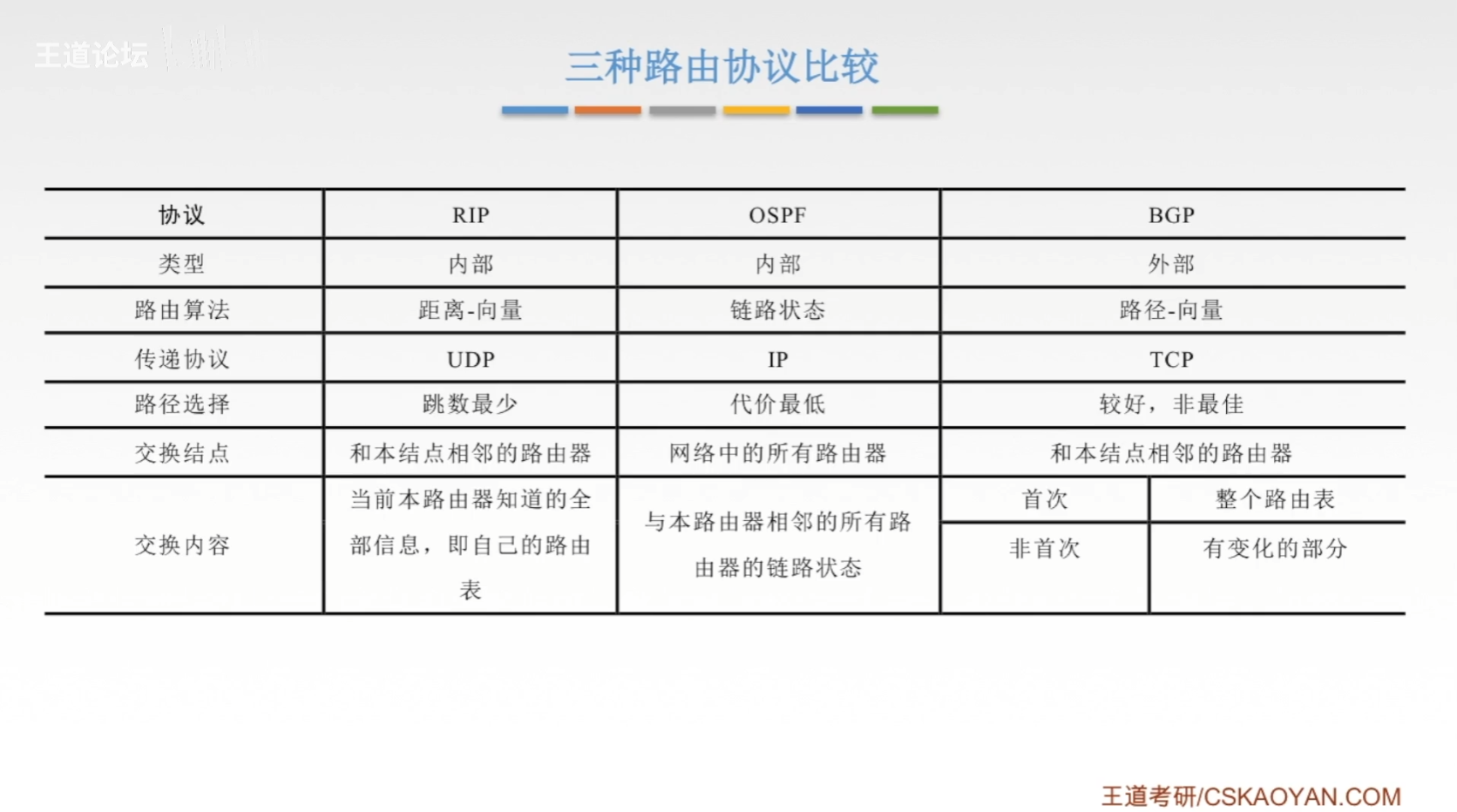 王道论坛

三种路由协议比较

| 协议 | RIP | OSPF | BGP | |
|---|---|---|---|---|
| 类型 | 内部 | 内部 | 外部 | |
| 路由算法 | 距离-向量 | 链路状态 | 路径-向量 | |
| 传递协议 | UDP | IP | TCP | |
| 路径选择 | 跳数最少 | 代价最低 | 较好，非最佳 | |
| 交换结点 | 和本结点相邻的路由器 | 网络中的所有路由器 | 和本结点相邻的路由器 | |
| 交换内容 | 当前本路由器知道的全部信息，即自己的路由表 | 与本路由器相邻的所有路由器的链路状态 | 首次 | 整个路由表 |
| | | | 非首次 | 有变化的部分 |

王道考研/CSKAOYAN.COM